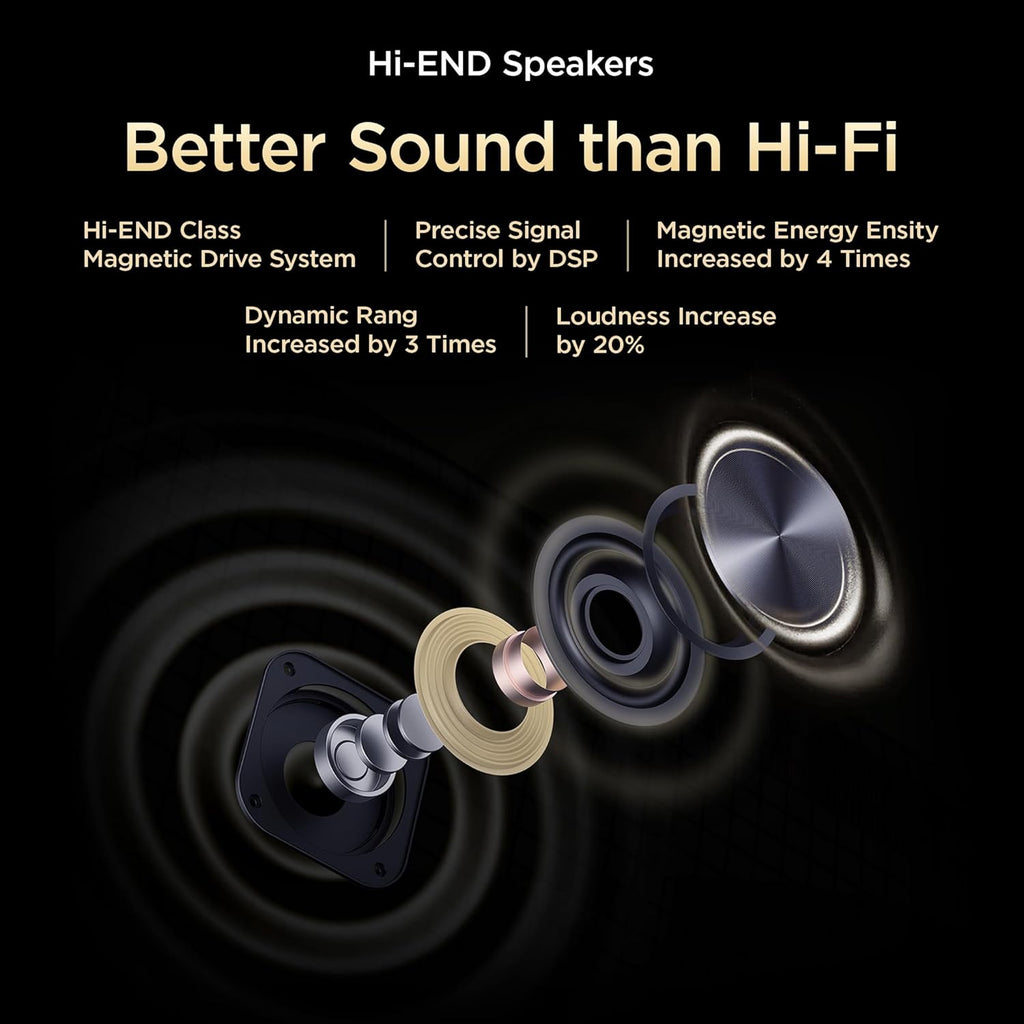 Hi-END Speakers

Better Sound than Hi-Fi

Hi-END Class Magnetic Drive System

Precise Signal Control by DSP

Magnetic Energy Ensity Increased by 4 Times

Dynamic Rang Increased by 3 Times

Loudness Increase by 20%